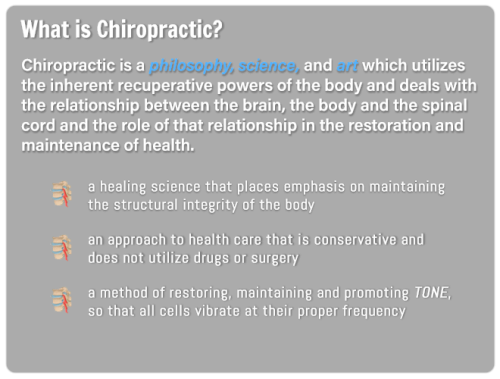 What is Chiropractic?

Chiropractic is a philosophy, science, and art which utilizes the inherent recuperative powers of the body and deals with the relationship between the brain, the body and the spinal cord and the role of that relationship in the restoration and maintenance of health.

a healing science that places emphasis on maintaining the structural integrity of the body

an approach to health care that is conservative and does not utilize drugs or surgery

a method of restoring, maintaining and promoting TONE, so that all cells vibrate at their proper frequency